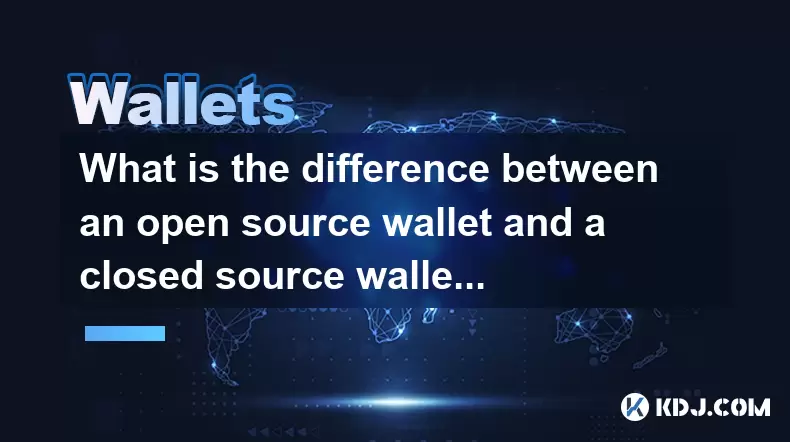 Wallets

What is the difference between an open source wallet and a closed source walle...

KDJ.COM